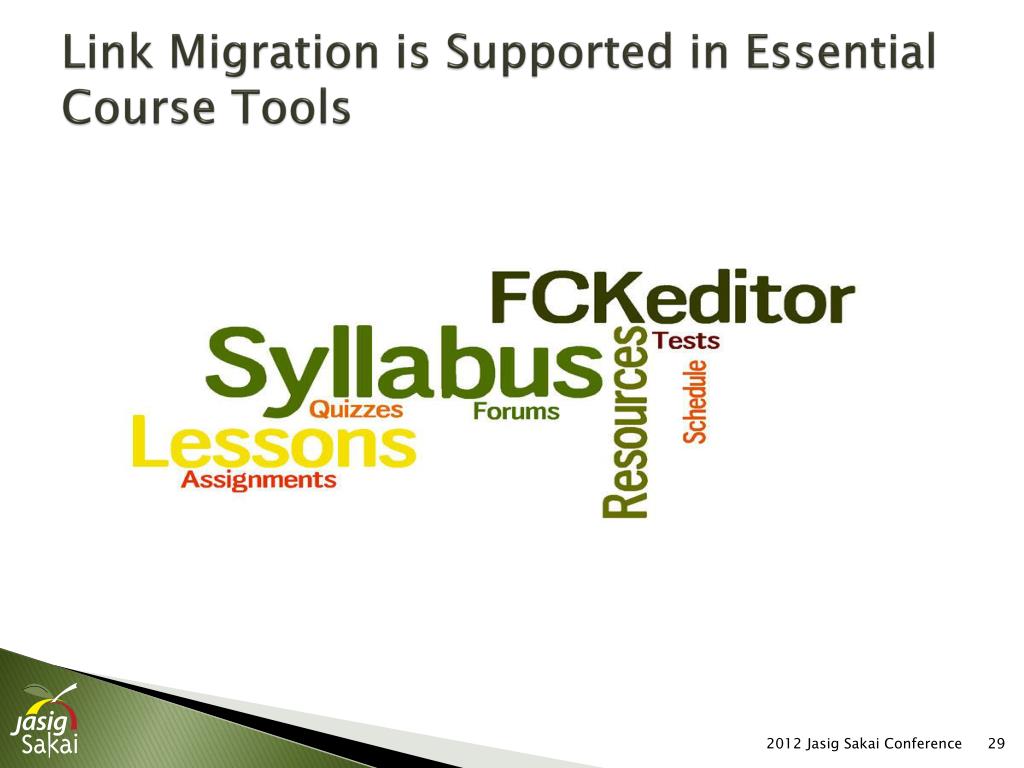 Link Migration is Supported in Essential Course Tools

FCKeditor
Syllabus
Tests
Resources
Schedule
Quizzes
Forums
Lessons
Assignments

jasig Sakai

2012 Jasig Sakai Conference 29